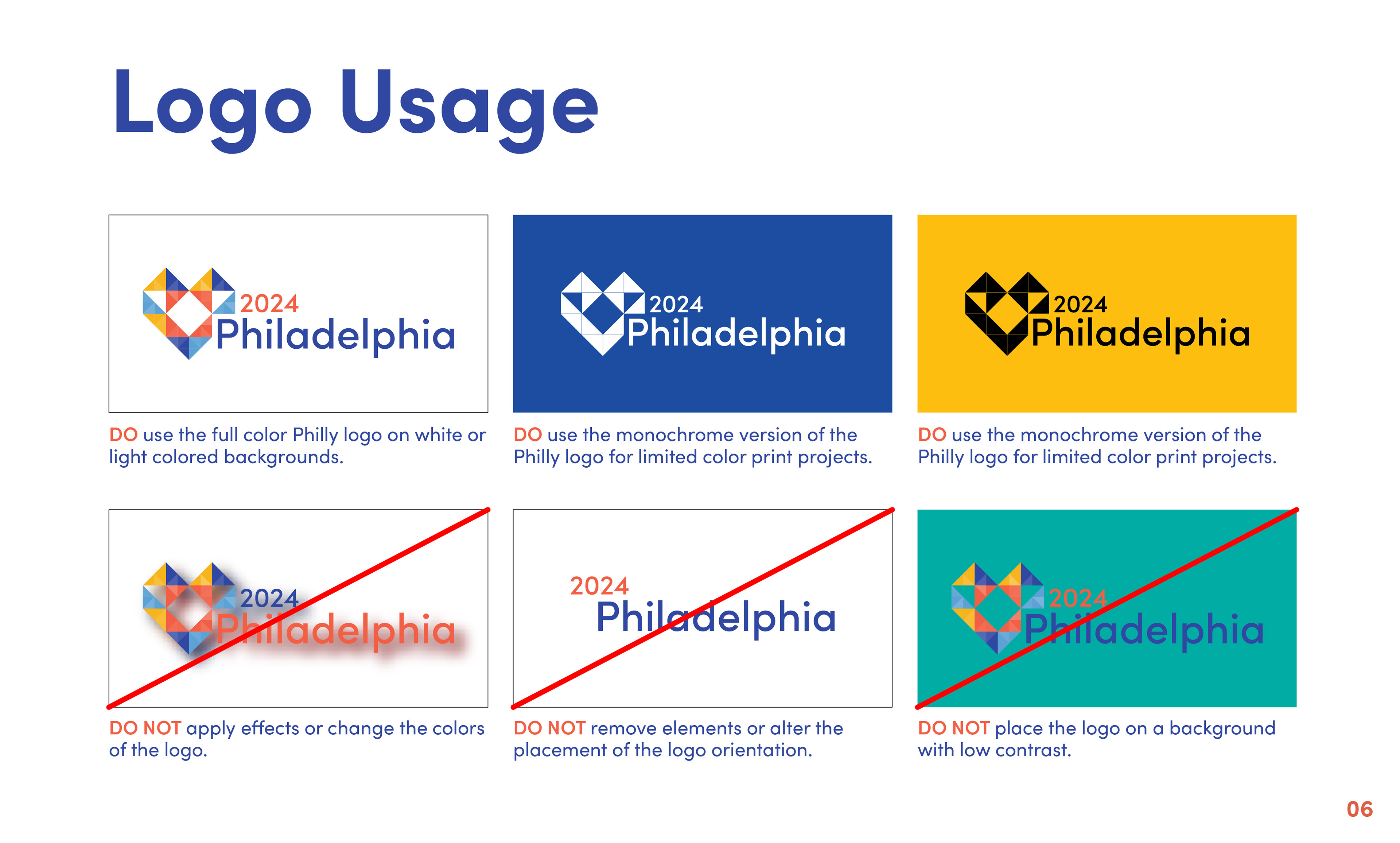 Logo Usage

2024
Philadelphia

DO use the full color Philly logo on white or light colored backgrounds.

2024
Philadelphia

DO use the monochrome version of the Philly logo for limited color print projects.

2024
Philadelphia

DO use the monochrome version of the Philly logo for limited color print projects.

2024
Philadelphia

DO NOT apply effects or change the colors of the logo.

2024
Philadelphia

DO NOT remove elements or alter the placement of the logo orientation.

2024
Philadelphia

DO NOT place the logo on a background with low contrast.

06